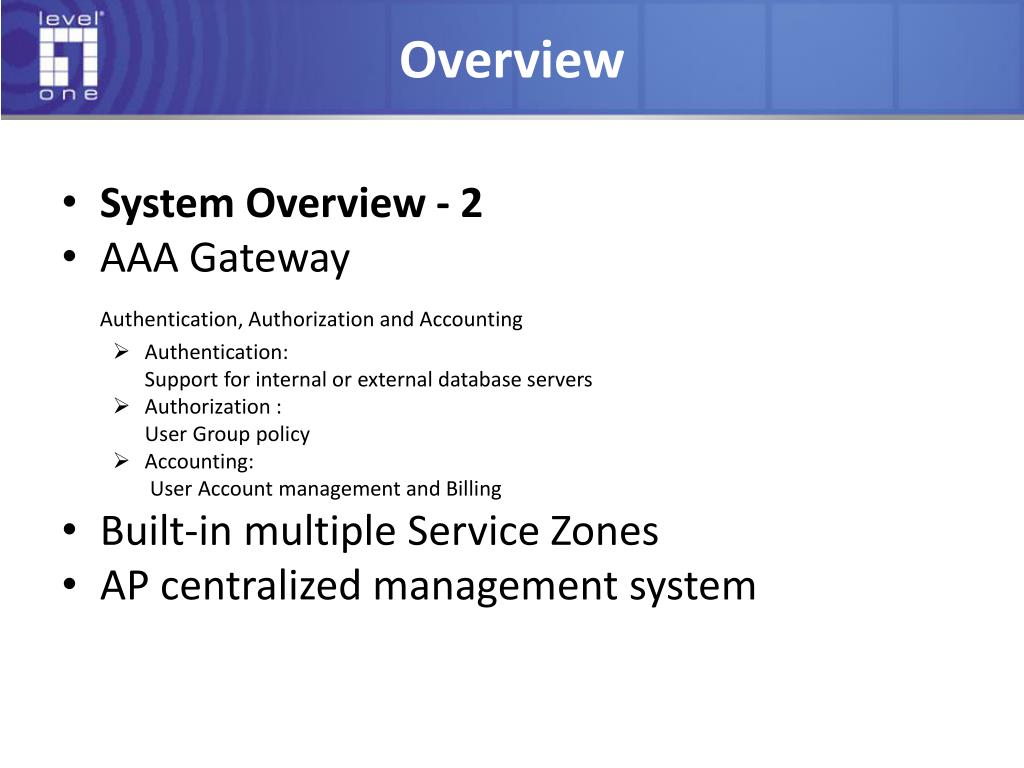 level one

Overview

• System Overview - 2
• AAA Gateway

Authentication, Authorization and Accounting

➢ Authentication:
Support for internal or external database servers
➢ Authorization :
User Group policy
➢ Accounting:
User Account management and Billing

• Built-in multiple Service Zones
• AP centralized management system